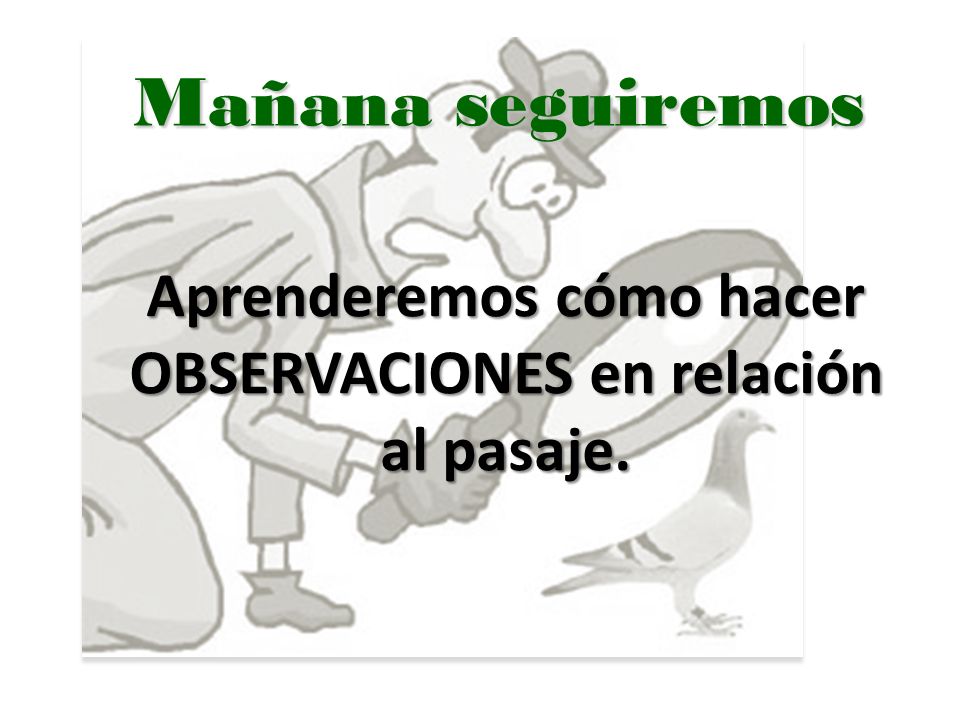 Mañana seguiremos

Aprenderemos cómo hacer OBSERVACIONES en relación al pasaje.